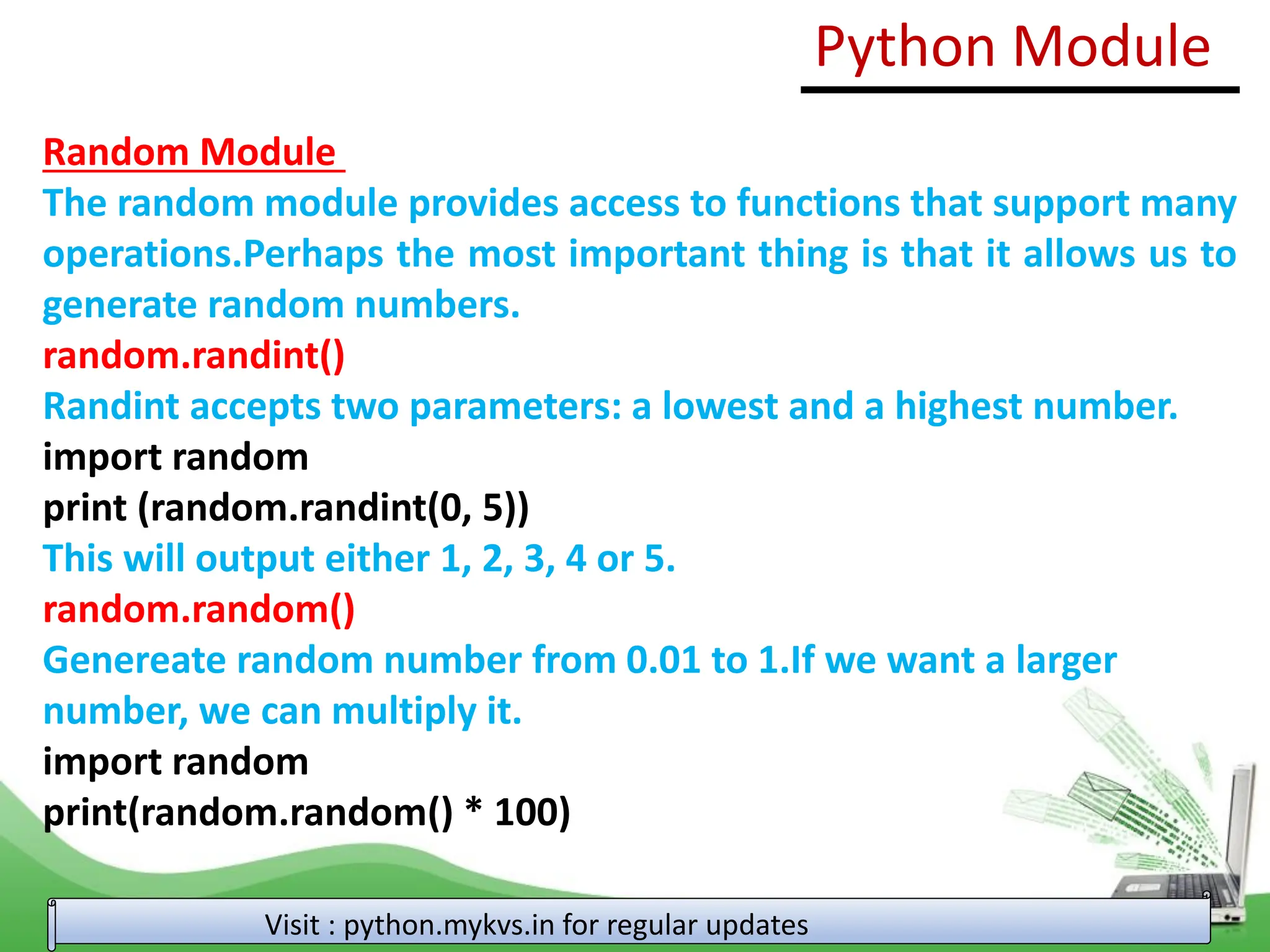 Python Module

Random Module
The random module provides access to functions that support many operations.Perhaps the most important thing is that it allows us to generate random numbers.
random.randint()
Randint accepts two parameters: a lowest and a highest number.
import random
print (random.randint(0, 5))
This will output either 1, 2, 3, 4 or 5.
random.random()
Genereate random number from 0.01 to 1.If we want a larger number, we can multiply it.
import random
print(random.random() * 100)

Visit : python.mykvs.in for regular updates